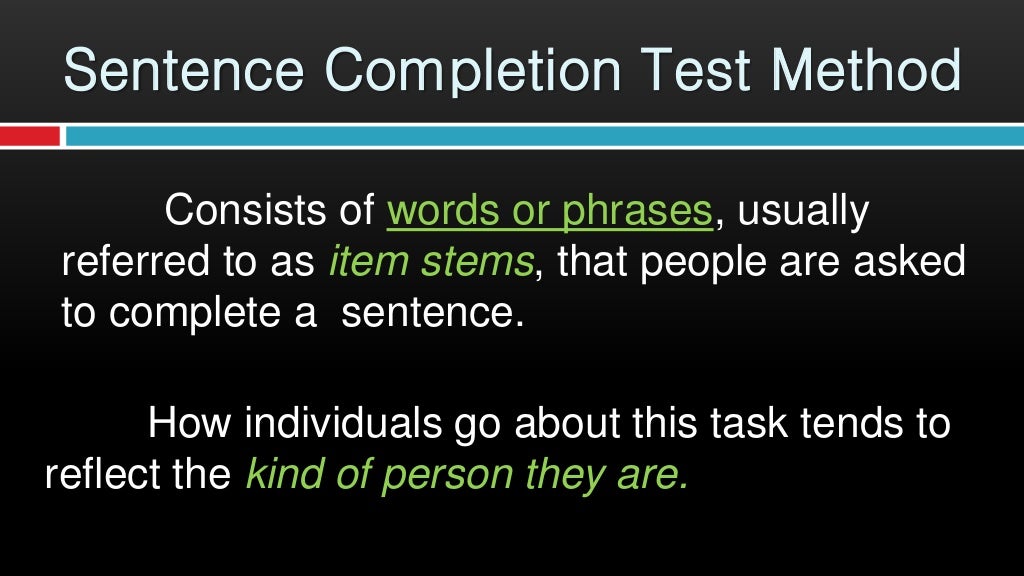 Sentence Completion Test Method

Consists of words or phrases, usually referred to as item stems, that people are asked to complete a sentence.

How individuals go about this task tends to reflect the kind of person they are.